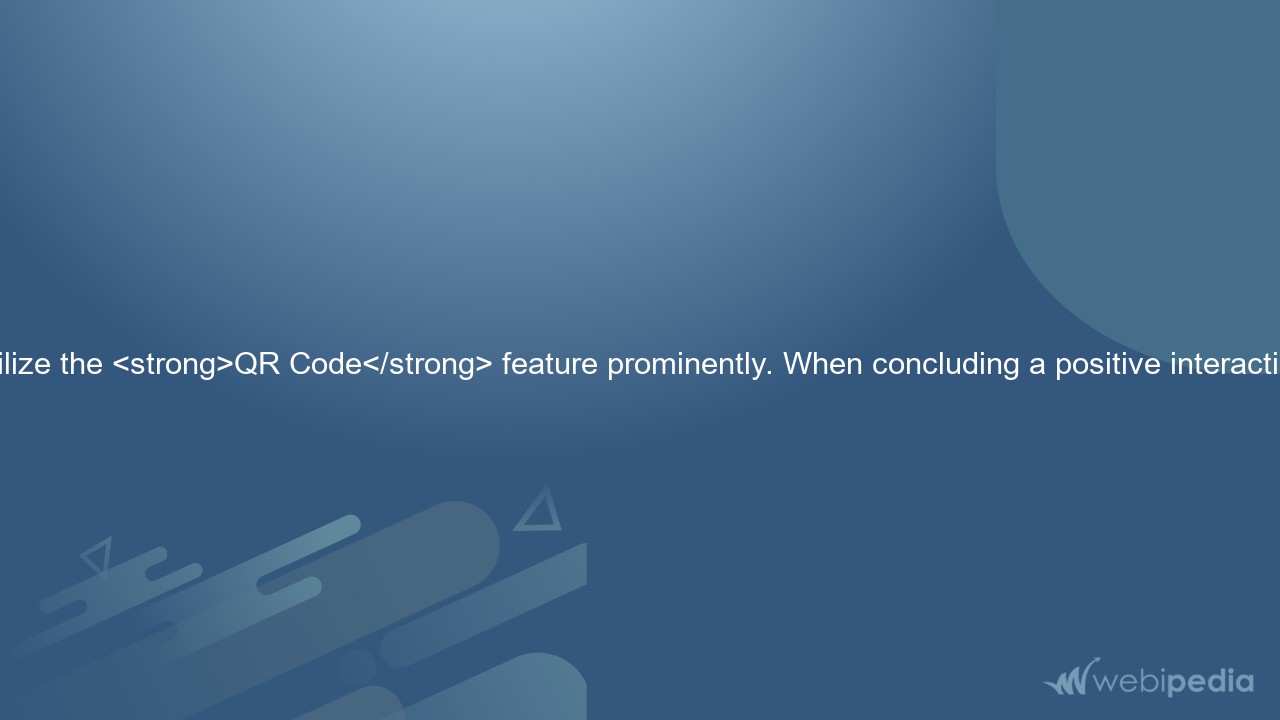 ilize the <strong>QR Code</strong> feature prominently. When concluding a positive interacti

webipedia